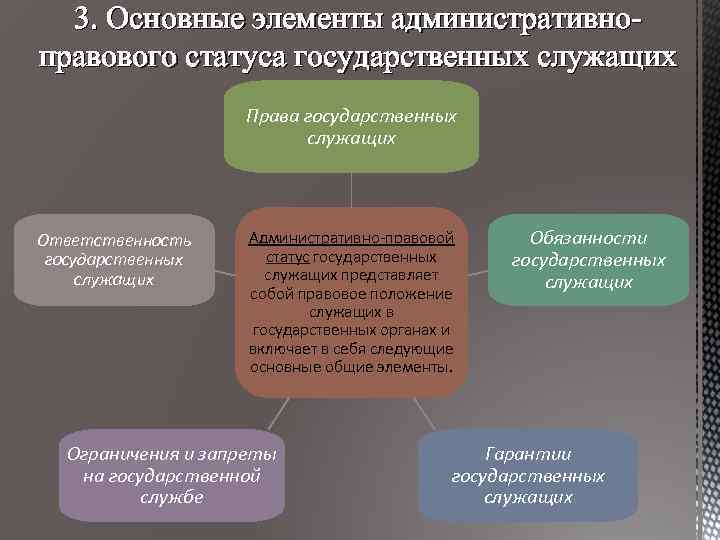 3. Основные элементы административно-правового статуса государственных служащих

Права государственных служащих

Ответственность государственных служащих

Административно-правовой статус государственных служащих представляет собой правовое положение служащих в государственных органах и включает в себя следующие основные общие элементы.

Обязанности государственных служащих

Ограничения и запреты на государственной службе

Гарантии государственных служащих